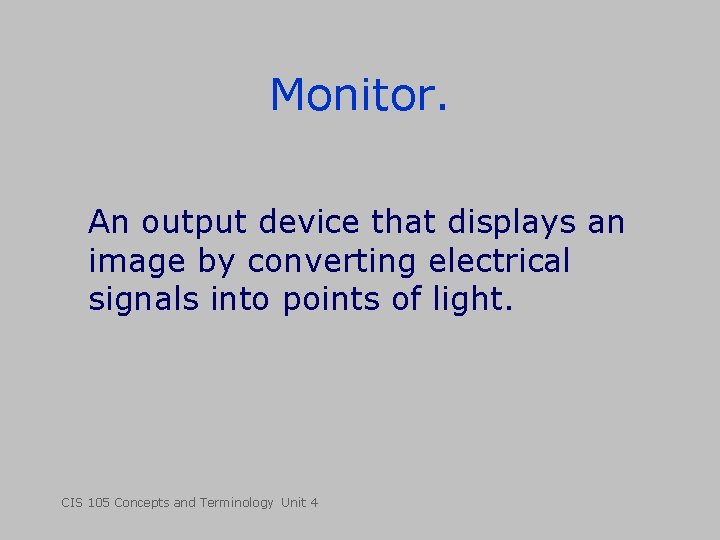 Monitor.

An output device that displays an image by converting electrical signals into points of light.

CIS 105 Concepts and Terminology Unit 4